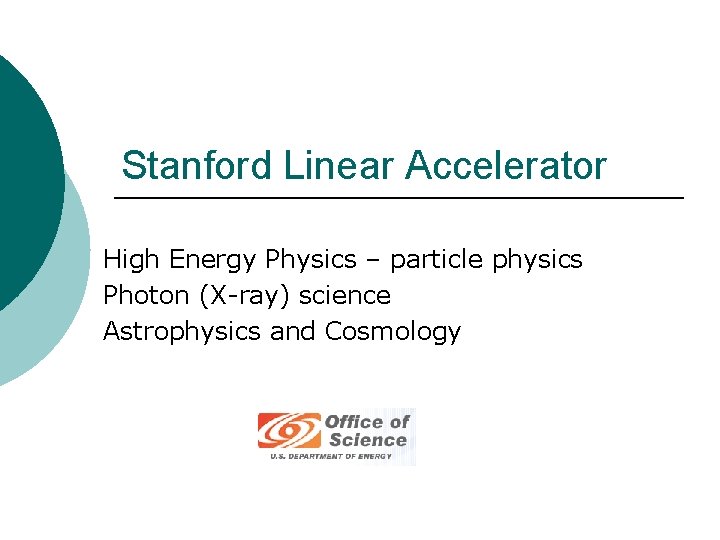 Stanford Linear Accelerator

High Energy Physics – particle physics
Photon (X-ray) science
Astrophysics and Cosmology

Office of Science
U.S. DEPARTMENT OF ENERGY